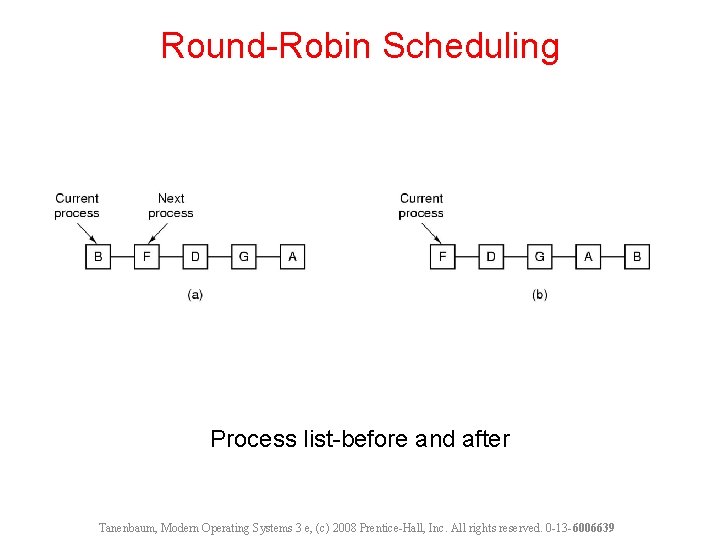 Round-Robin Scheduling

Current process

Next process

B F D G A

(a)

Current process

F D G A B

(b)

Process list-before and after

Tanenbaum, Modern Operating Systems 3 e, (c) 2008 Prentice-Hall, Inc. All rights reserved. 0-13-6006639